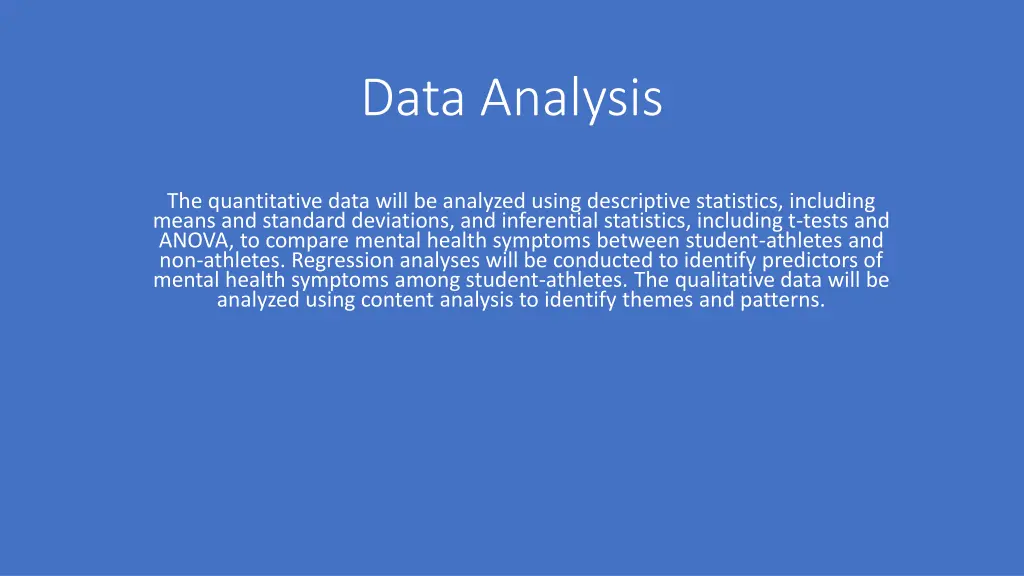 Data Analysis

The quantitative data will be analyzed using descriptive statistics, including means and standard deviations, and inferential statistics, including t-tests and ANOVA, to compare mental health symptoms between student-athletes and non-athletes. Regression analyses will be conducted to identify predictors of mental health symptoms among student-athletes. The qualitative data will be analyzed using content analysis to identify themes and patterns.